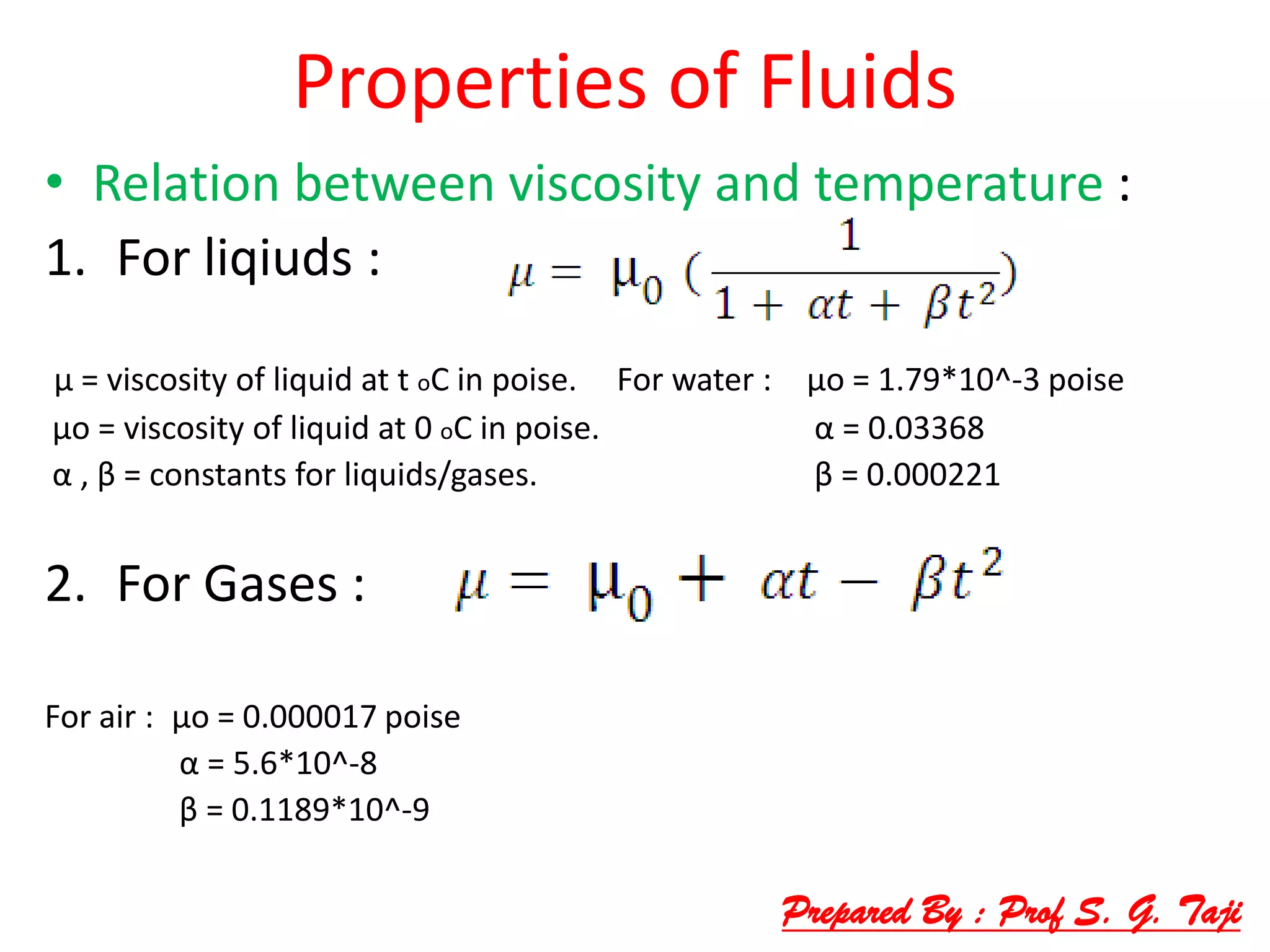 Properties of Fluids

• Relation between viscosity and temperature :

1. For liqiuds : $\mu = \mu_0 \left(\frac{1}{1 + \alpha t + \beta t^2}\right)$

μ = viscosity of liquid at t ₒC in poise.

μo = viscosity of liquid at 0 ₒC in poise.

α , β = constants for liquids/gases.

For water : μo = 1.79*10^-3 poise

α = 0.03368

β = 0.000221

2. For Gases : $\mu = \mu_0 + \alpha t - \beta t^2$

For air : μo = 0.000017 poise

α = 5.6*10^-8

β = 0.1189*10^-9

Prepared By : Prof S. G. Taji